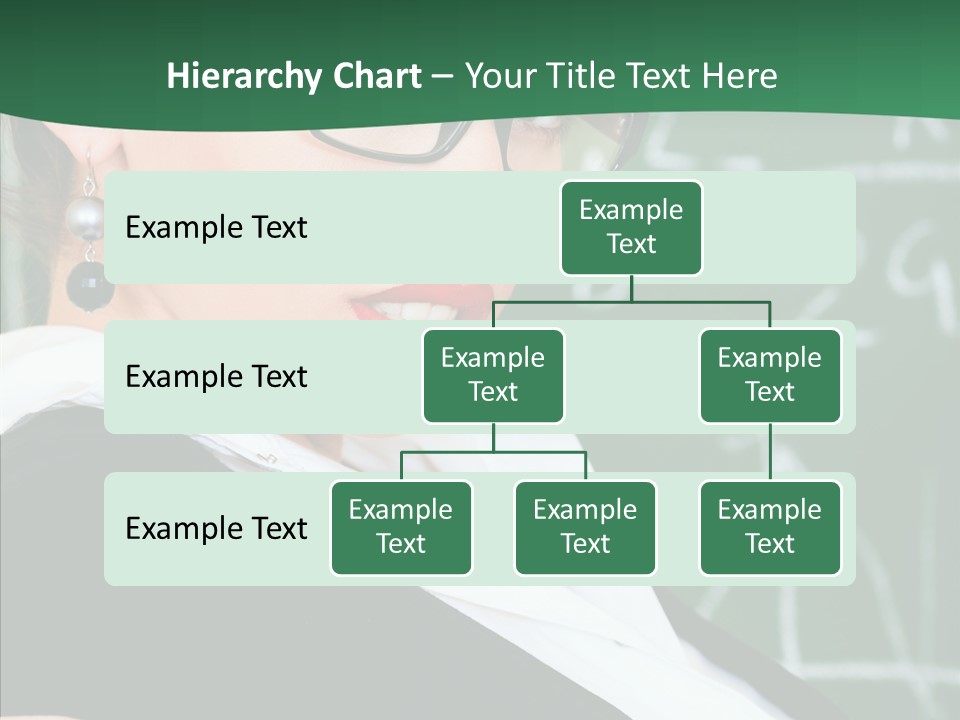 Hierarchy Chart – Your Title Text Here

Example Text

Example Text

Example Text

Example Text

Example Text

Example Text

Example Text

Example Text

Example Text